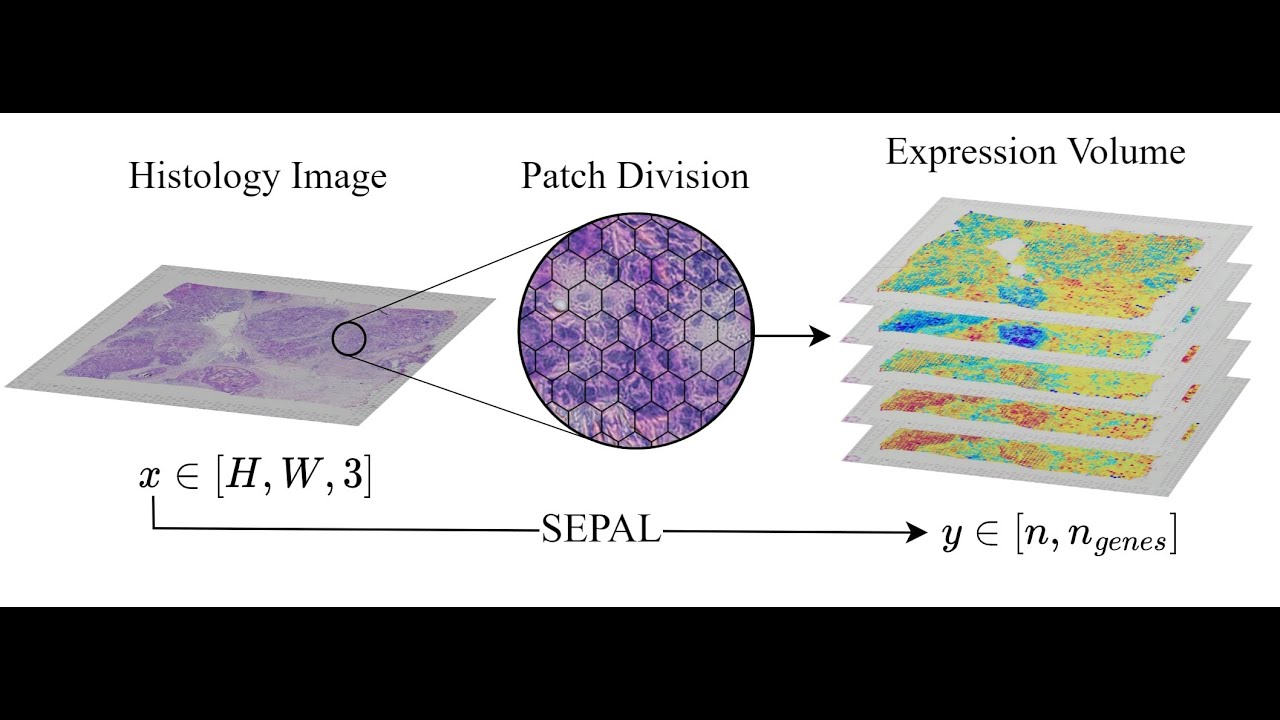 Histology Image

Patch Division

Expression Volume

$x \in [H, W, 3]$

SEPAL

$y \in [n, n_{genes}]$